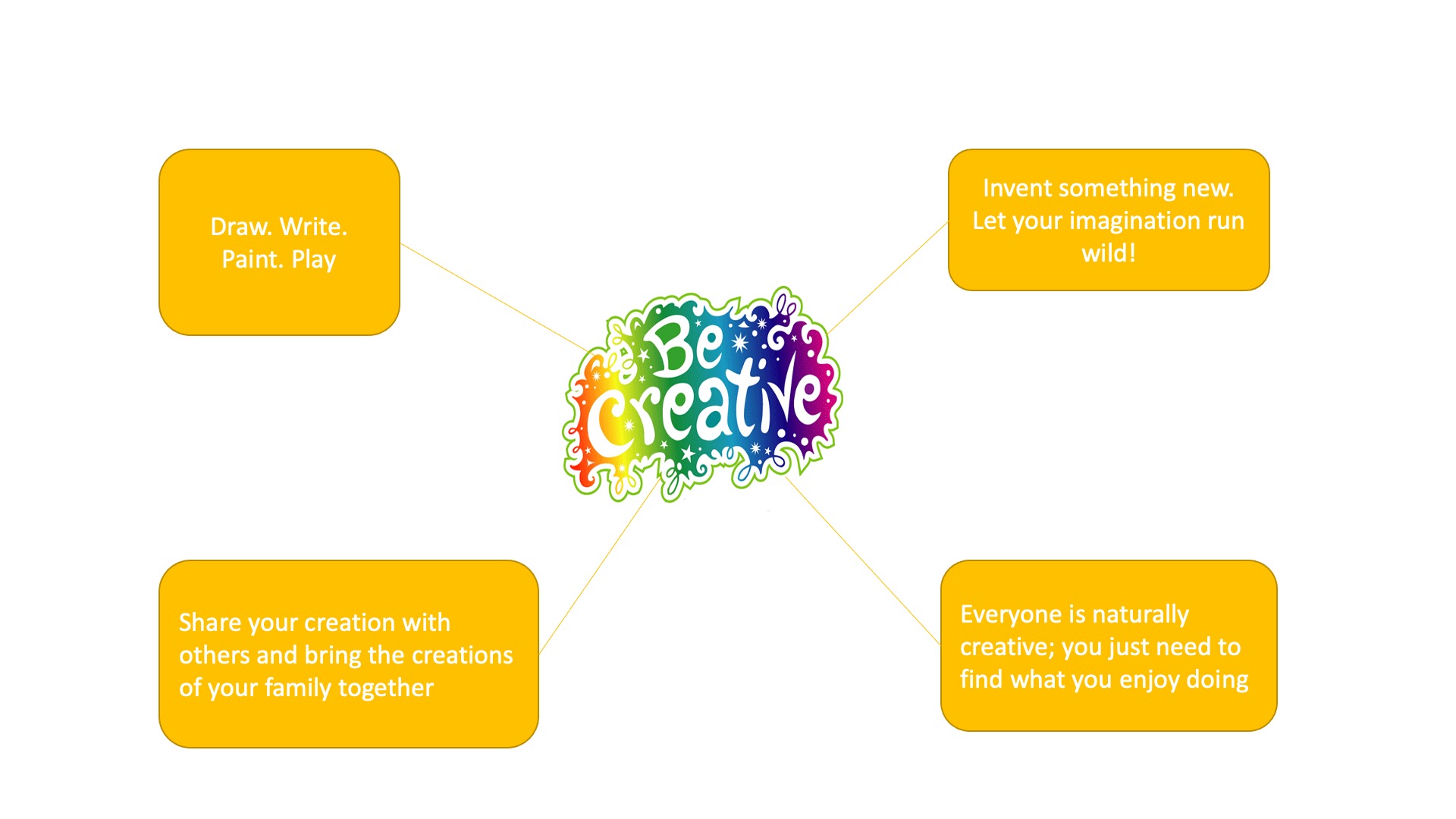 Draw. Write. Paint. Play

Invent something new. Let your imagination run wild!

Be Creative

Share your creation with others and bring the creations of your family together

Everyone is naturally creative; you just need to find what you enjoy doing